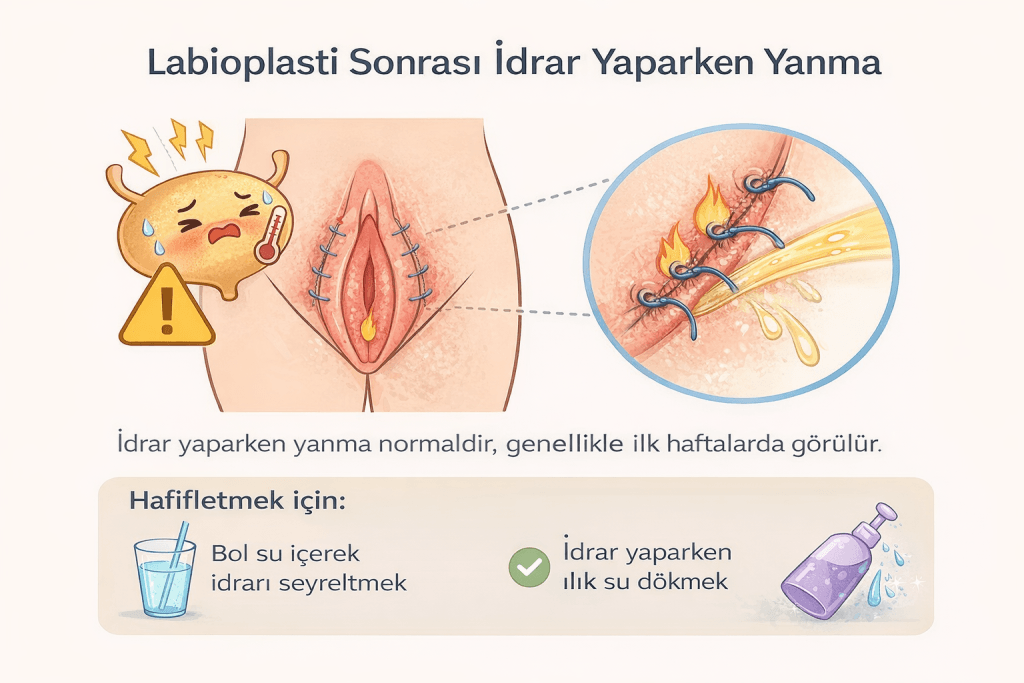 Labioplasti Sonrası İdrar Yaparken Yanma

İdrar yaparken yanma normaldir, genellikle ilk haftalarda görülür.

Hafifletmek için:

Bol su içerek idrarı seyreltmek

İdrar yaparken ılık su dökmek